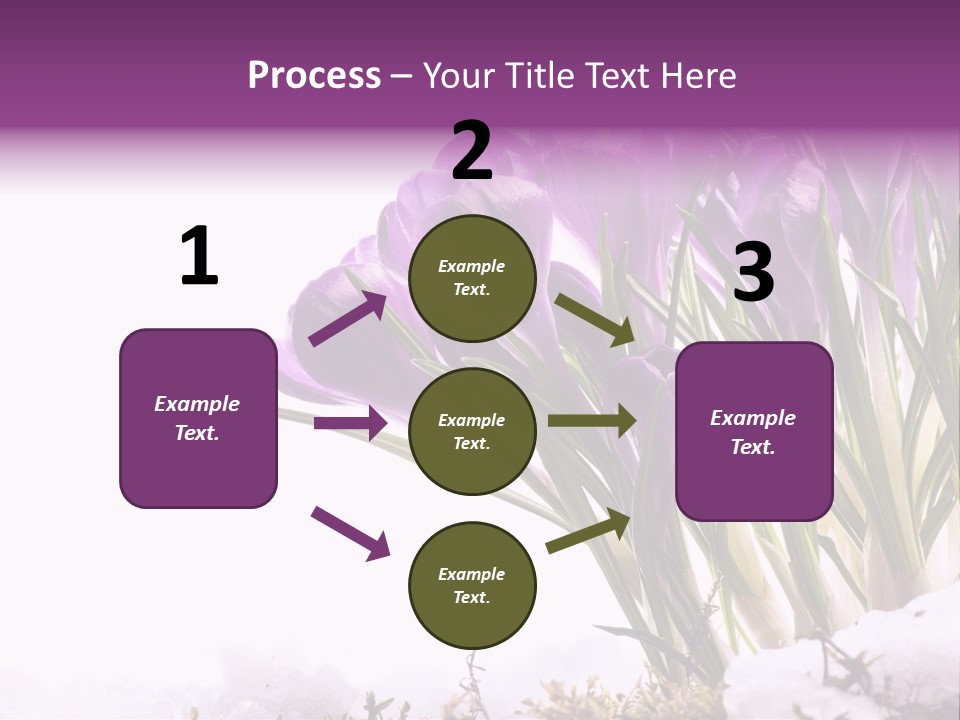 Process – Your Title Text Here

1

Example Text.

2

Example Text.

Example Text.

Example Text.

3

Example Text.